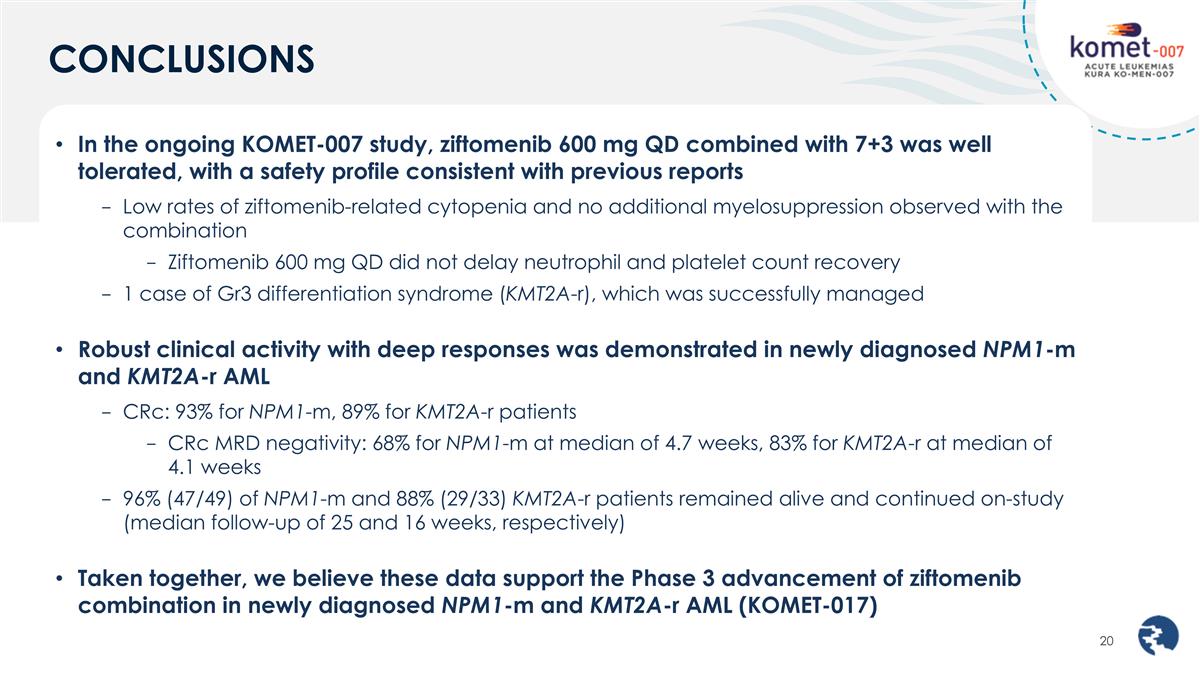 CONCLUSIONS

komet-007
ACUTE LEUKEMIAS
KURA KO-MEN-007

• In the ongoing KOMET-007 study, ziftomenib 600 mg QD combined with 7+3 was well tolerated, with a safety profile consistent with previous reports

– Low rates of ziftomenib-related cytopenia and no additional myelosuppression observed with the combination

– Ziftomenib 600 mg QD did not delay neutrophil and platelet count recovery

– 1 case of Gr3 differentiation syndrome (KMT2A-r), which was successfully managed

• Robust clinical activity with deep responses was demonstrated in newly diagnosed NPM1-m and KMT2A-r AML

– CRc: 93% for NPM1-m, 89% for KMT2A-r patients

– CRc MRD negativity: 68% for NPM1-m at median of 4.7 weeks, 83% for KMT2A-r at median of 4.1 weeks

– 96% (47/49) of NPM1-m and 88% (29/33) KMT2A-r patients remained alive and continued on-study (median follow-up of 25 and 16 weeks, respectively)

• Taken together, we believe these data support the Phase 3 advancement of ziftomenib combination in newly diagnosed NPM1-m and KMT2A-r AML (KOMET-017)

20